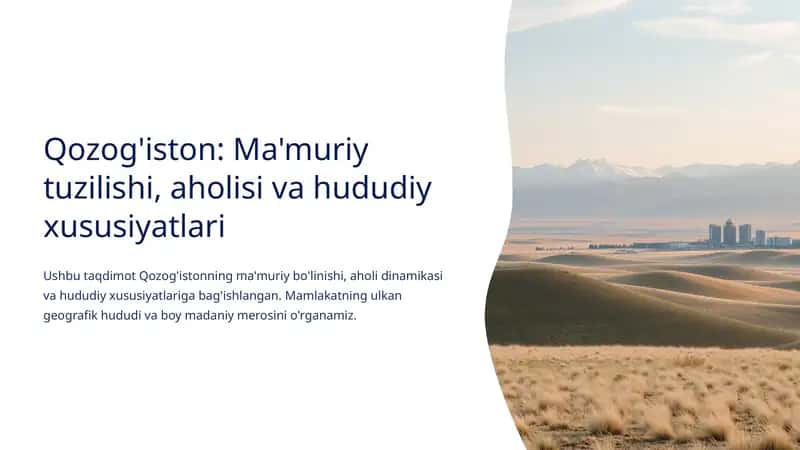 Qozog'iston: Ma'muriy tuzilishi, aholisi va hududiy xususiyatlari

Ushbu taqdimot Qozog'istonning ma'muriy bo'linishi, aholi dinamikasi va hududiy xususiyatlariga bag'ishlangan. Mamlakatning ulkan geografik hududi va boy madaniy merosini o'rganamiz.